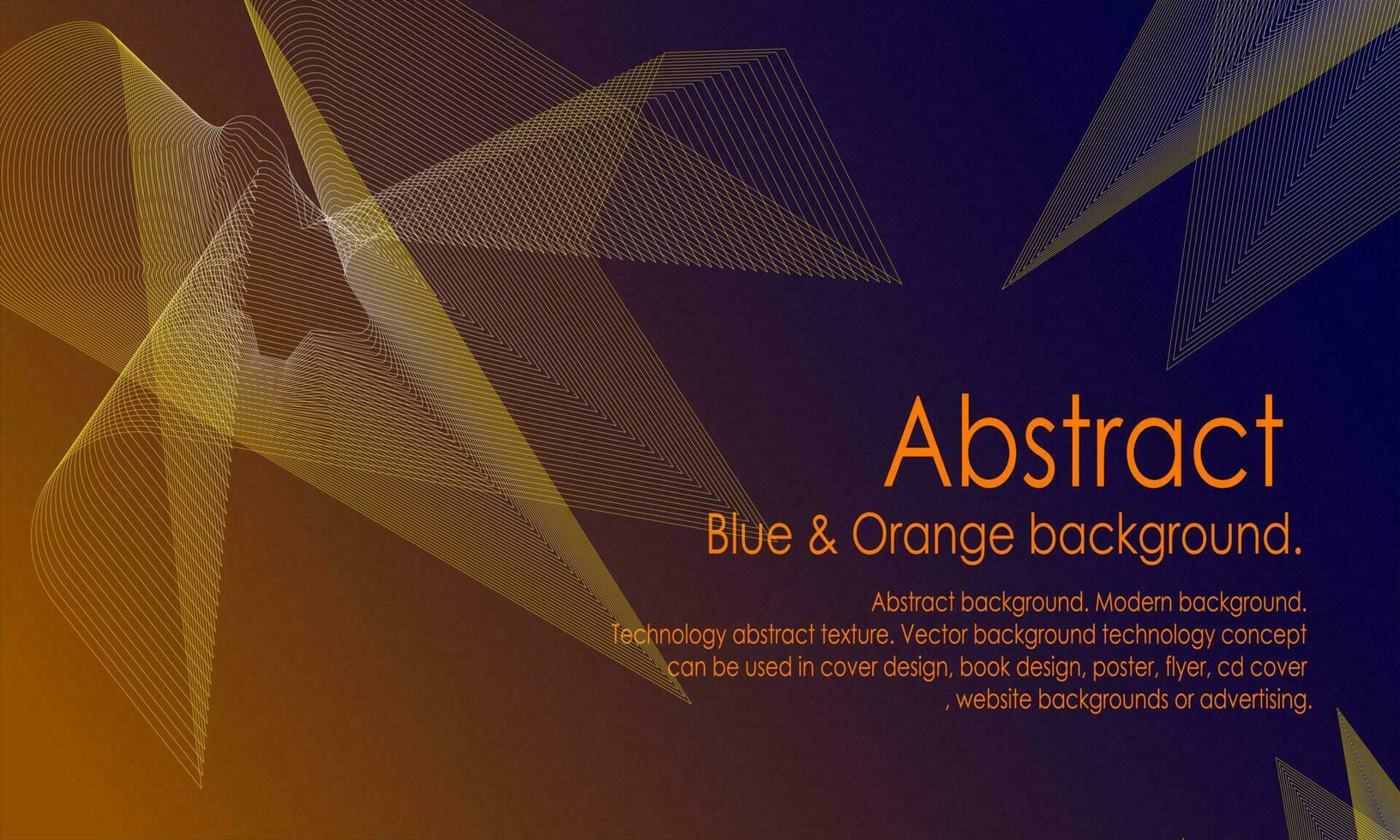 Abstract
Blue & Orange background.

Abstract background. Modern background. Technology abstract texture. Vector background technology concept can be used in cover design, book design, poster, flyer, cd cover , website backgrounds or advertising.